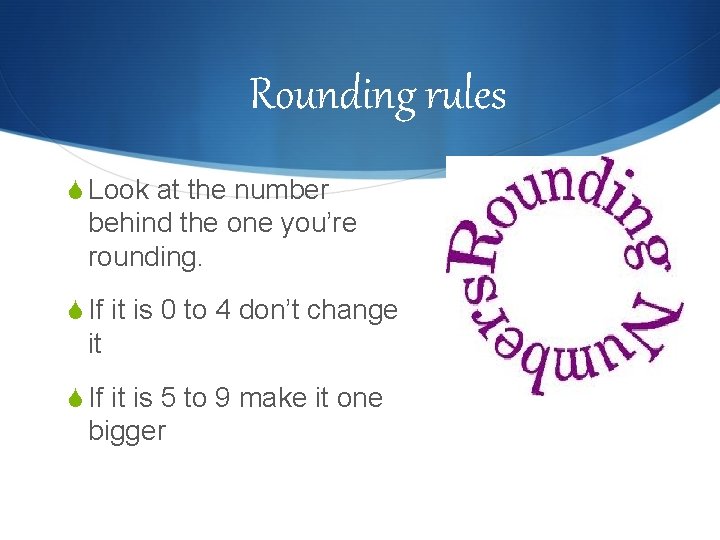 Rounding rules

Look at the number behind the one you're rounding.

If it is 0 to 4 don't change it

If it is 5 to 9 make it one bigger

Rounding Numbers